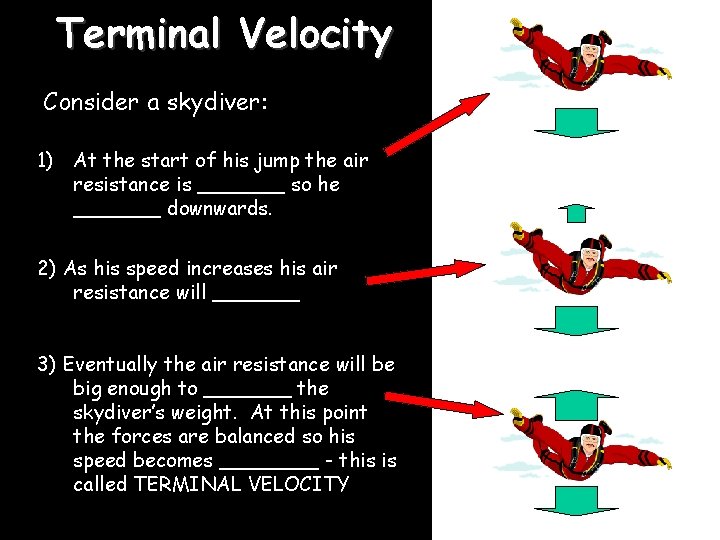 Terminal Velocity

Consider a skydiver:

1) At the start of his jump the air resistance is _______ so he _______ downwards.

2) As his speed increases his air resistance will _______

3) Eventually the air resistance will be big enough to _______ the skydiver's weight. At this point the forces are balanced so his speed becomes ________ - this is called TERMINAL VELOCITY